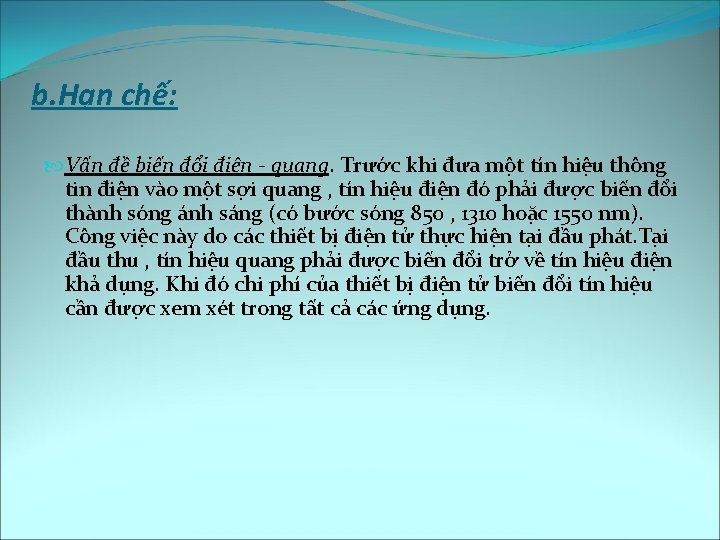 b.Hạn chế:

Vấn đề biến đổi điện - quang. Trước khi đưa một tín hiệu thông tin điện vào một sợi quang , tín hiệu điện đó phải được biến đổi thành sóng ánh sáng (có bước sóng 850 , 1310 hoặc 1550 nm). Công việc này do các thiết bị điện tử thực hiện tại đầu phát.Tại đầu thu , tín hiệu quang phải được biến đổi trở về tín hiệu điện khả dụng. Khi đó chi phí của thiết bị điện tử biến đổi tín hiệu cần được xem xét trong tất cả các ứng dụng.